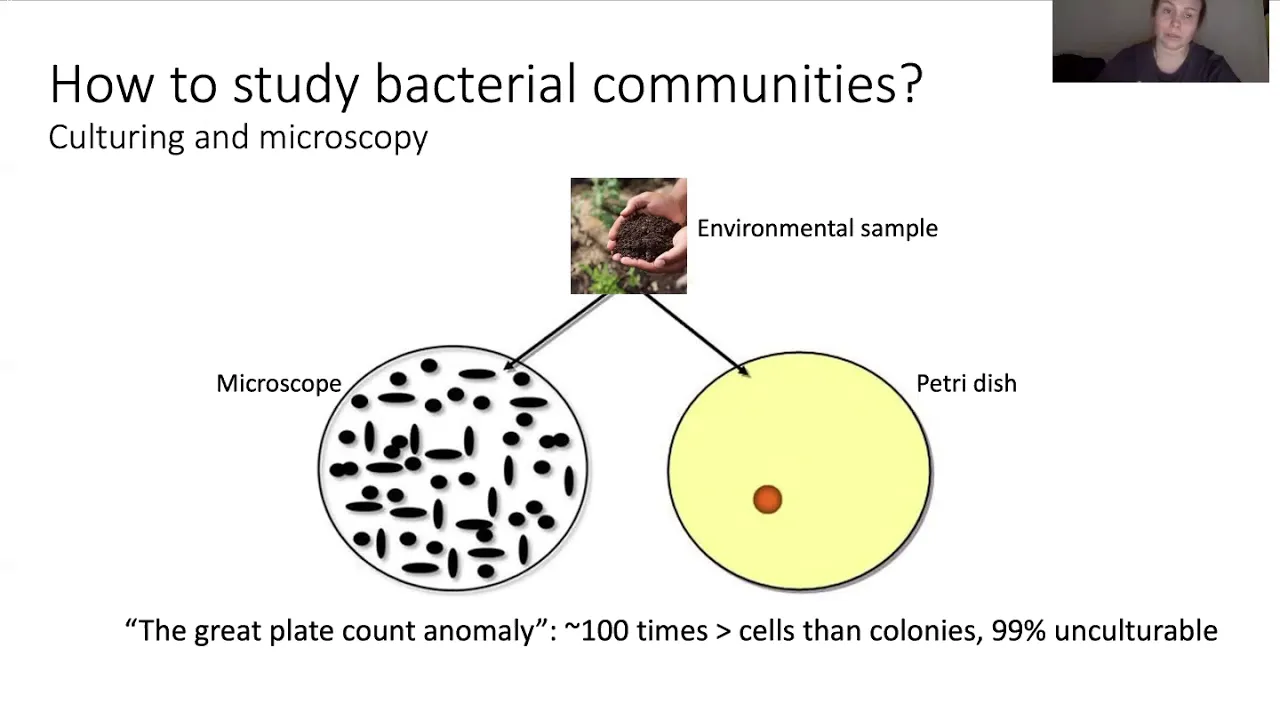 How to study bacterial communities?
Culturing and microscopy

Environmental sample

Microscope

Petri dish

“The great plate count anomaly”: ~100 times > cells than colonies, 99% unculturable